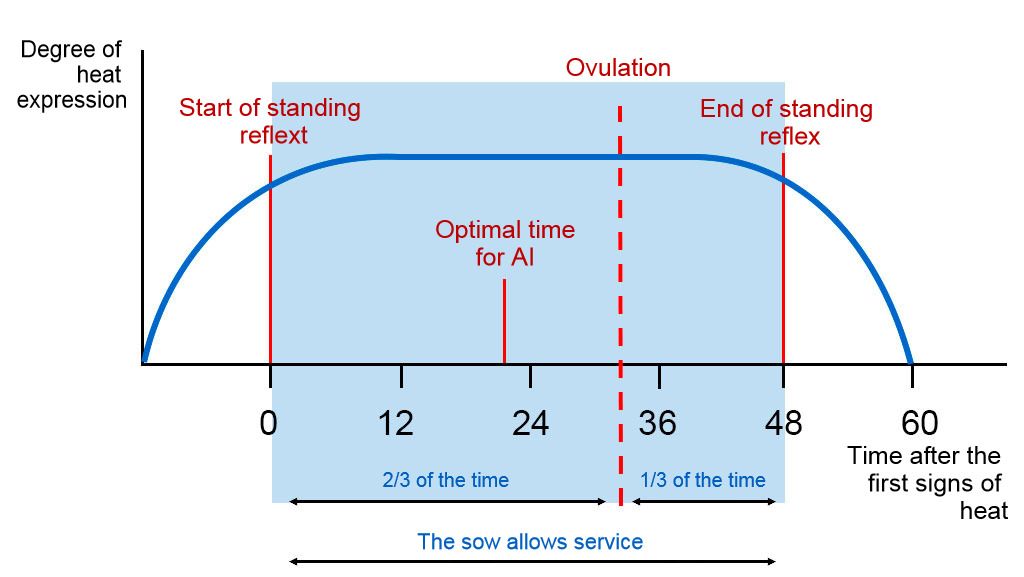 Degree of heat expression

Ovulation

Start of standing reflext

End of standing reflex

Optimal time for AI

0
12
24
36
48
60

Time after the first signs of heat

2/3 of the time

1/3 of the time

The sow allows service